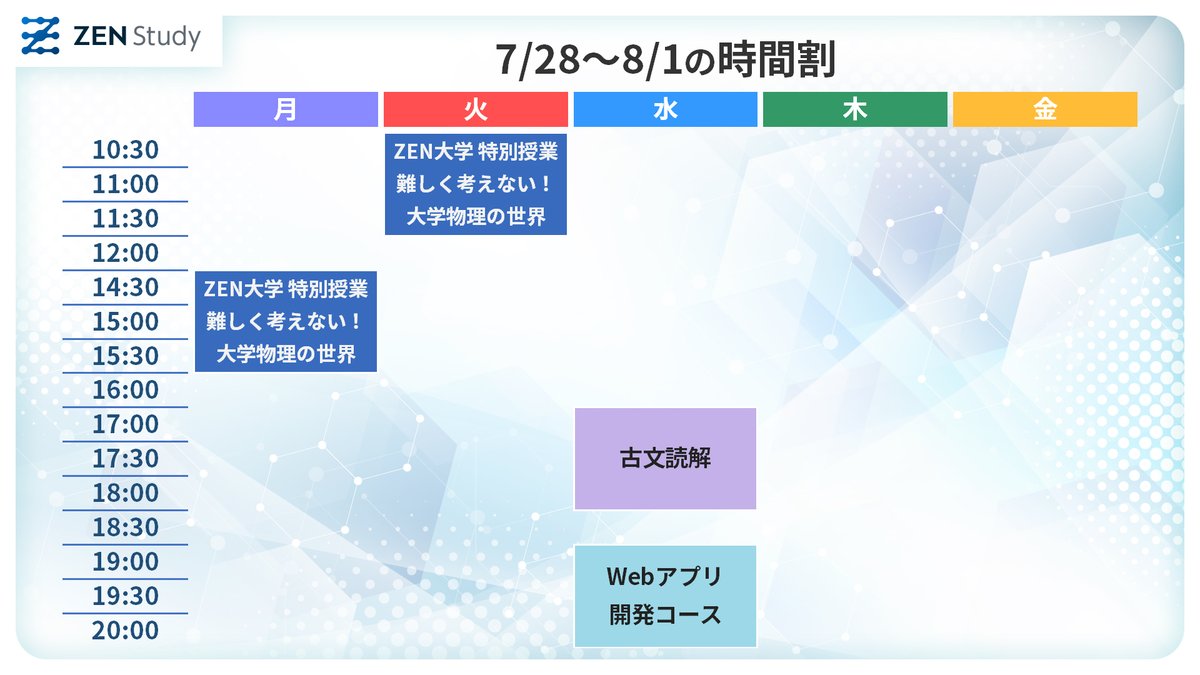 ZEN Study

7/28〜8/1の時間割

| | 月 | 火 | 水 | 木 | 金 |
|---|---|---|---|---|---|
| 10:30 | | ZEN大学 特別授業 難しく考えない！ 大学物理の世界 | | | |
| 11:00 | | | | | |
| 11:30 | | | | | |
| 12:00 | | | | | |
| 14:30 | ZEN大学 特別授業 難しく考えない！ 大学物理の世界 | | | | |
| 15:00 | | | | | |
| 15:30 | | | | | |
| 16:00 | | | | | |
| 17:00 | | | 古文読解 | | |
| 17:30 | | | | | |
| 18:00 | | | | | |
| 18:30 | | | | | |
| 19:00 | | | Webアプリ 開発コース | | |
| 19:30 | | | | | |
| 20:00 | | | | | |